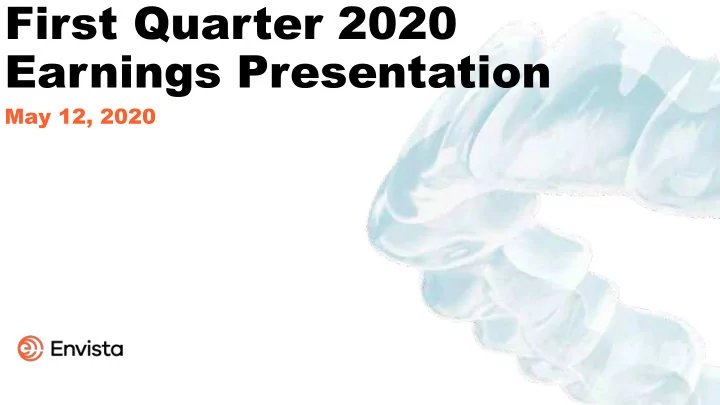 First Quarter 2020
Earnings Presentation

May 12, 2020

Envista